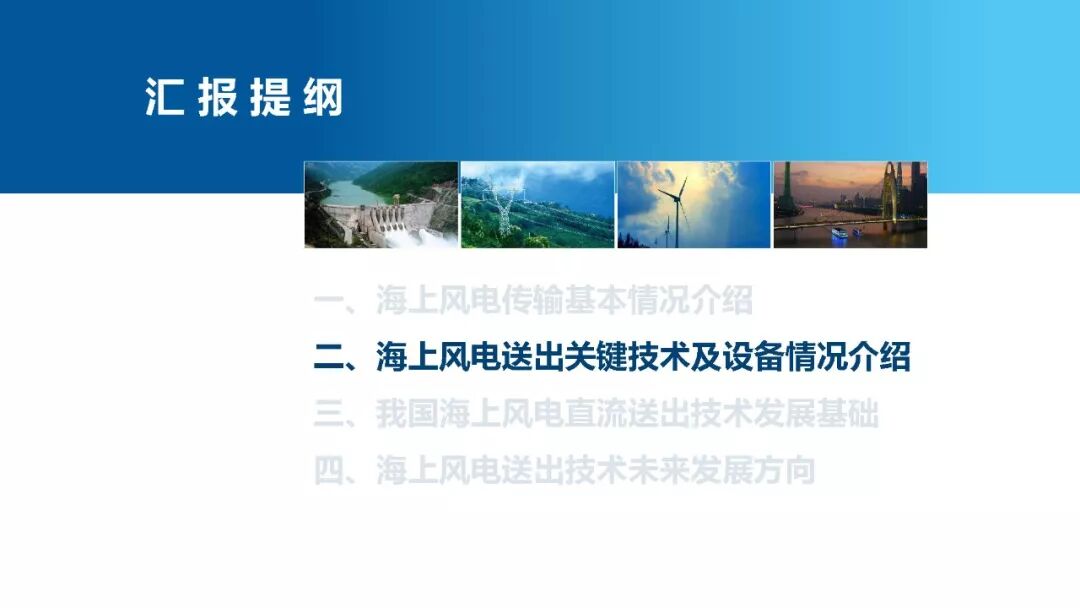 汇报提纲

一、海上风电传输基本情况介绍
二、海上风电送出关键技术及设备情况介绍
三、我国海上风电直流送出技术发展基础
四、海上风电送出技术未来发展方向